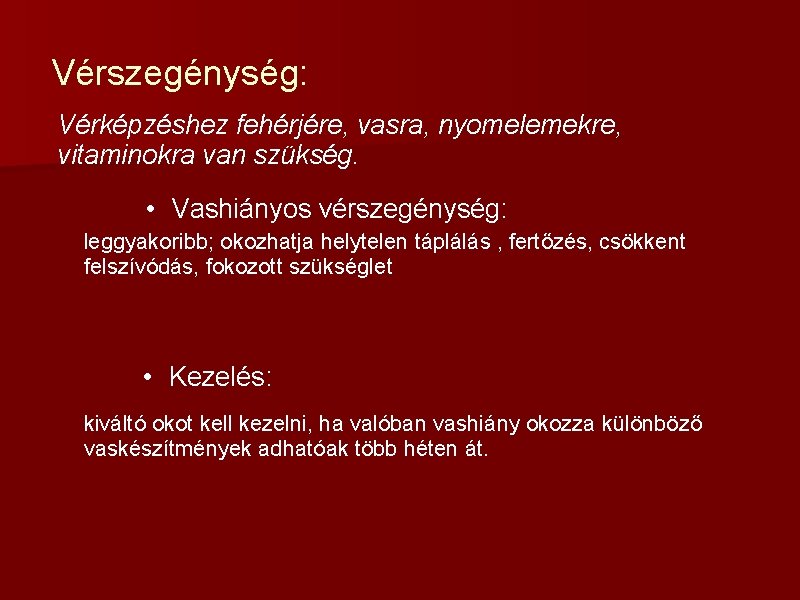 Vérszegénység:

Vérképzéshez fehérjére, vasra, nyomelemekre, vitaminokra van szükség.

• Vashiányos vérszegénység:

leggyakoribb; okozhatja helytelen táplálás , fertőzés, csökkent felszívódás, fokozott szükséglet

• Kezelés:

kiváltó okot kell kezelni, ha valóban vashiány okozza különböző vaskészítmények adhatóak több héten át.